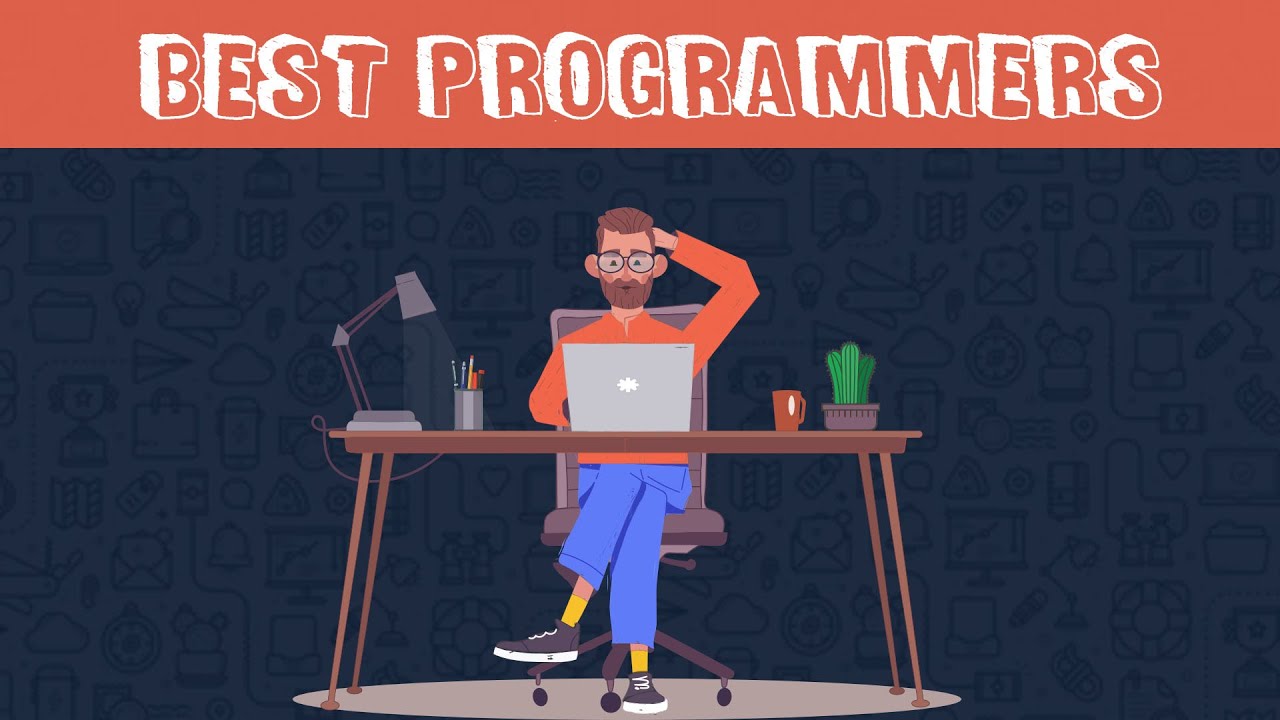 BEST PROGRAMMERS